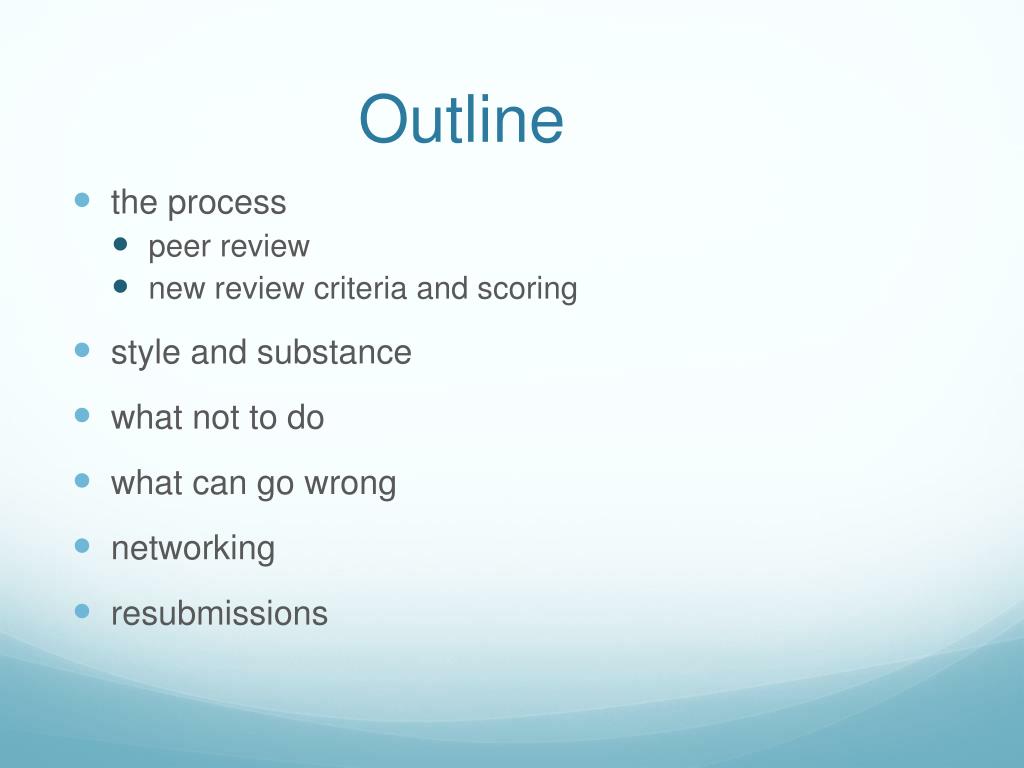 Outline

- the process
  - peer review
  - new review criteria and scoring
- style and substance
- what not to do
- what can go wrong
- networking
- resubmissions